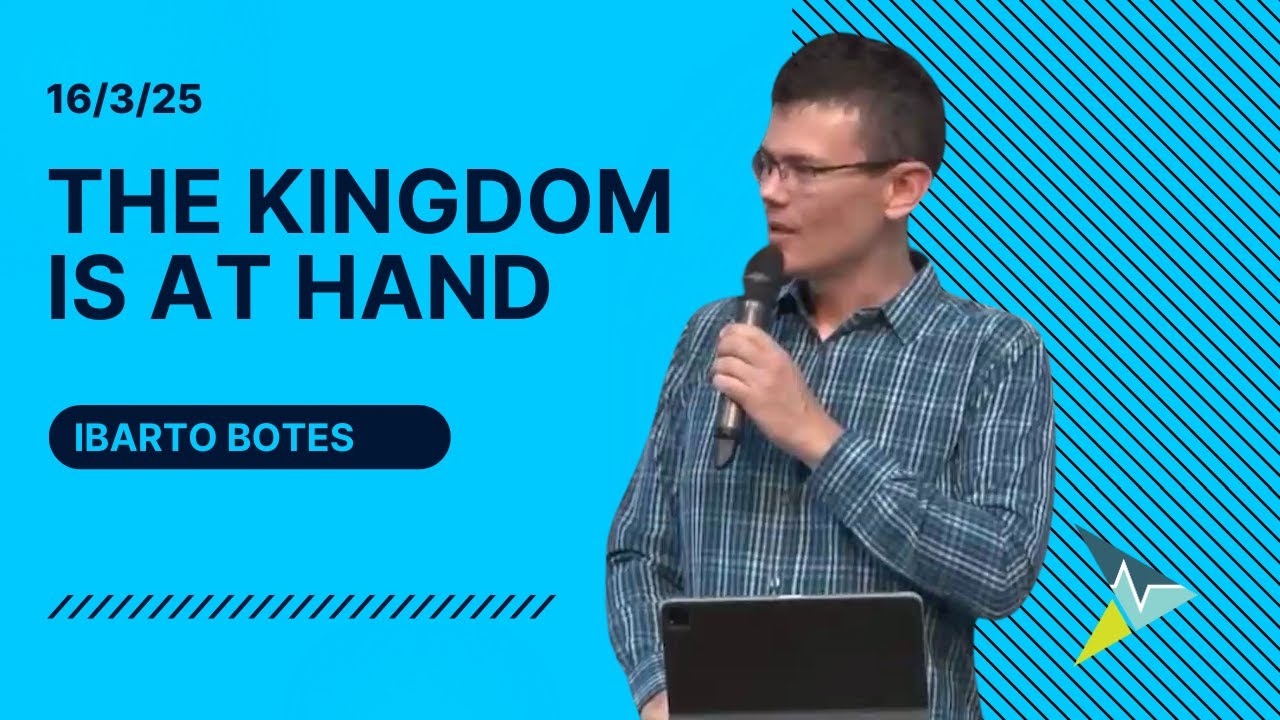 16/3/25

THE KINGDOM IS AT HAND

IBARTO BOTES